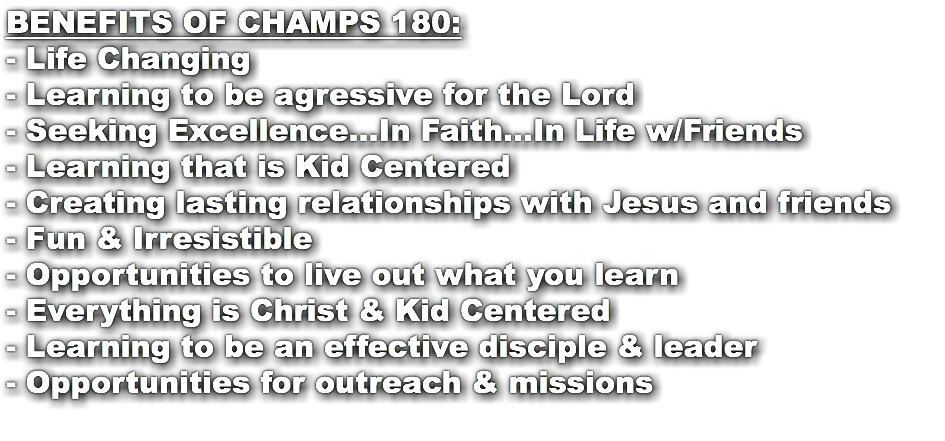 BENEFITS OF CHAMPS 180:
- Life Changing
- Learning to be agressive for the Lord
- Seeking Excellence...In Faith...In Life w/Friends
- Learning that is Kid Centered
- Creating lasting relationships with Jesus and friends
- Fun & Irresistible
- Opportunities to live out what you learn
- Everything is Christ & Kid Centered
- Learning to be an effective disciple & leader
- Opportunities for outreach & missions